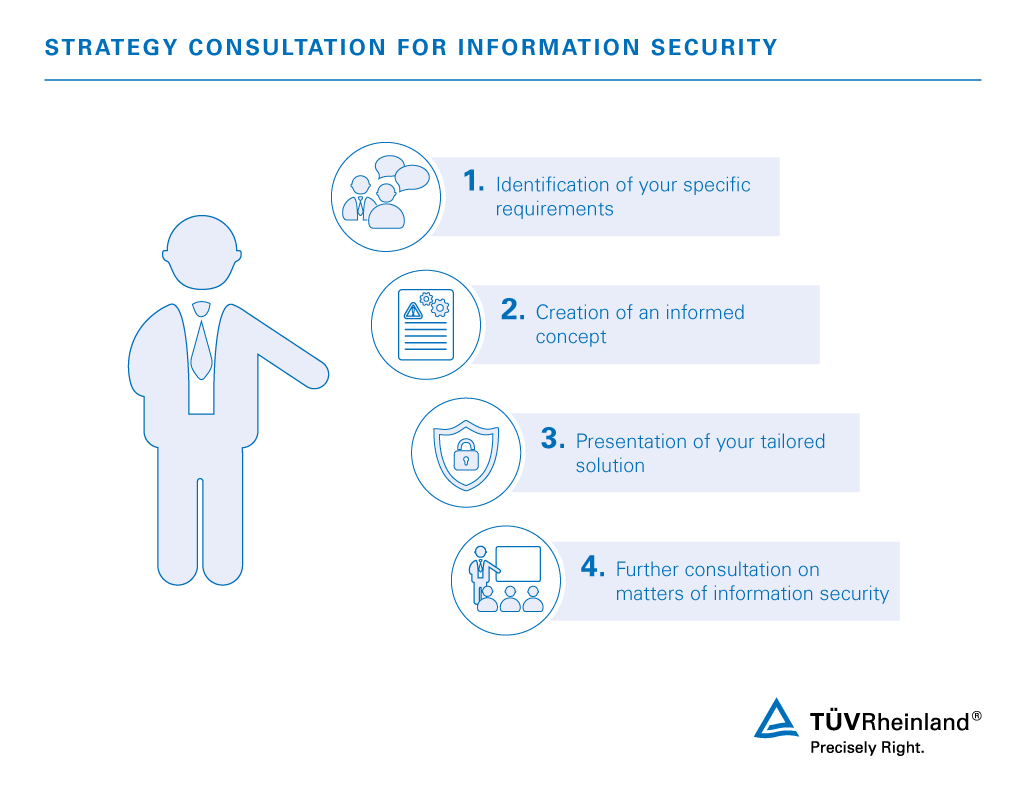 STRATEGY CONSULTATION FOR INFORMATION SECURITY

1. Identification of your specific requirements

2. Creation of an informed concept

3. Presentation of your tailored solution

4. Further consultation on matters of information security

TÜVRheinland®
Precisely Right.